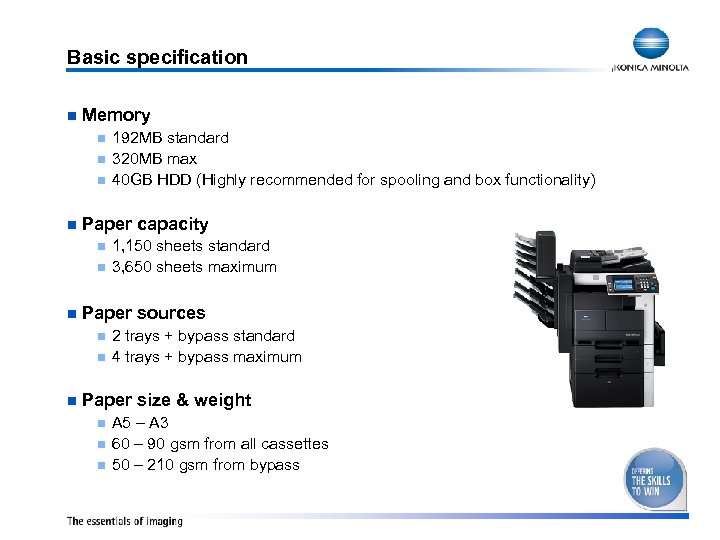 Basic specification

KONICA MINOLTA

Memory
192MB standard
320MB max
40GB HDD (Highly recommended for spooling and box functionality)

Paper capacity
1,150 sheets standard
3,650 sheets maximum

Paper sources
2 trays + bypass standard
4 trays + bypass maximum

Paper size & weight
A5 – A3
60 – 90 gsm from all cassettes
50 – 210 gsm from bypass

OFFERING THE SKILLS TO WIN

The essentials of imaging